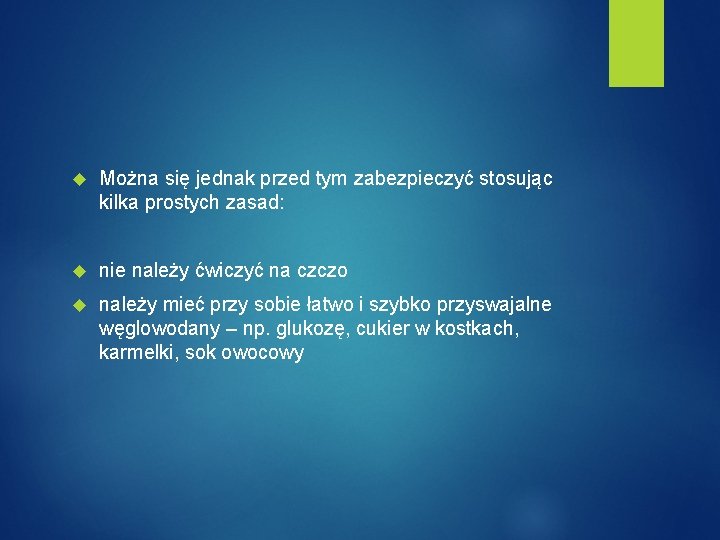 Można się jednak przed tym zabezpieczyć stosując kilka prostych zasad:

nie należy ćwiczyć na czczo

należy mieć przy sobie łatwo i szybko przyswajalne węglowodany – np. glukozę, cukier w kostkach, karmelki, sok owocowy